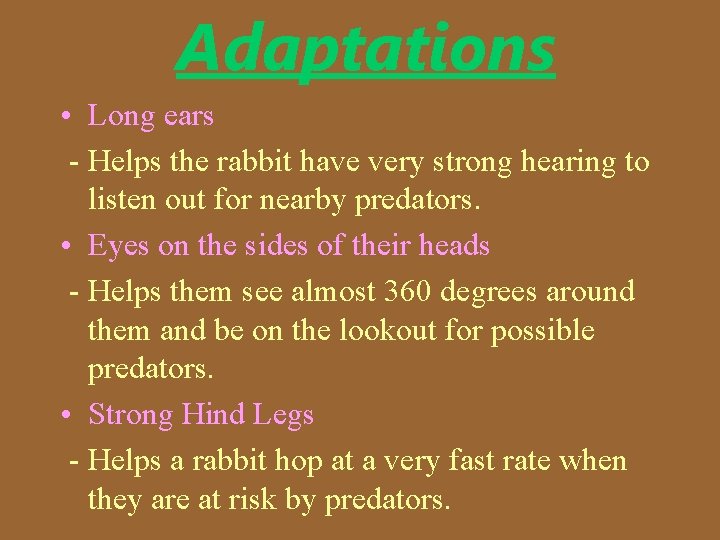 Adaptations

• Long ears
- Helps the rabbit have very strong hearing to listen out for nearby predators.
• Eyes on the sides of their heads
- Helps them see almost 360 degrees around them and be on the lookout for possible predators.
• Strong Hind Legs
- Helps a rabbit hop at a very fast rate when they are at risk by predators.